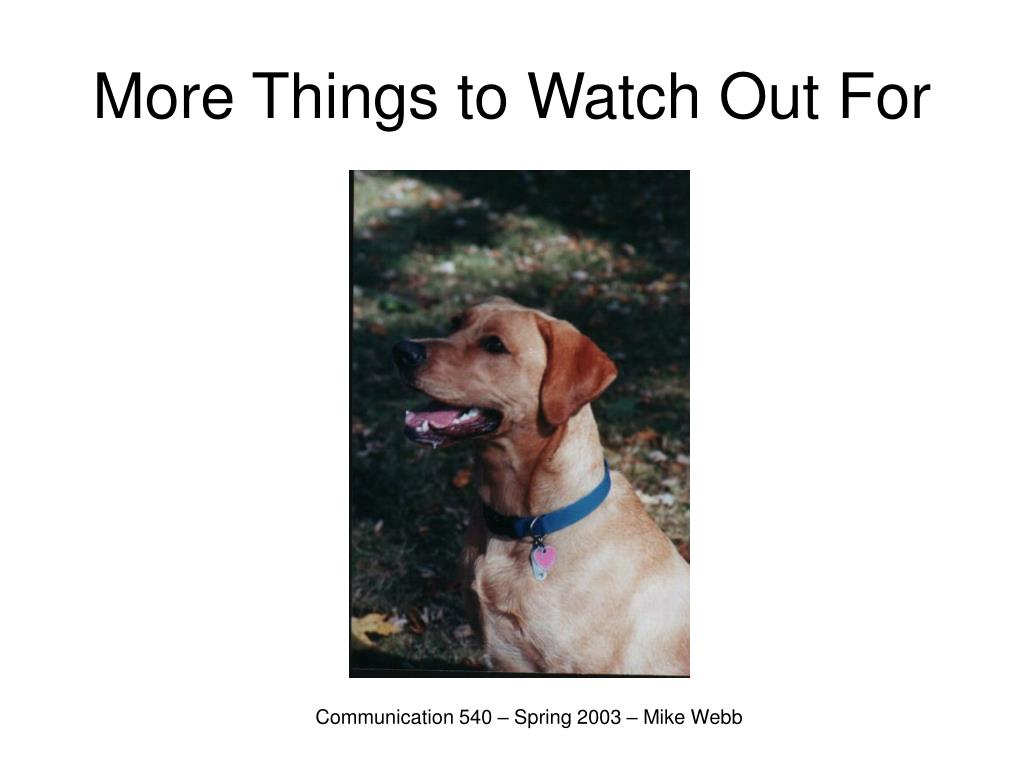 More Things to Watch Out For

Communication 540 – Spring 2003 – Mike Webb